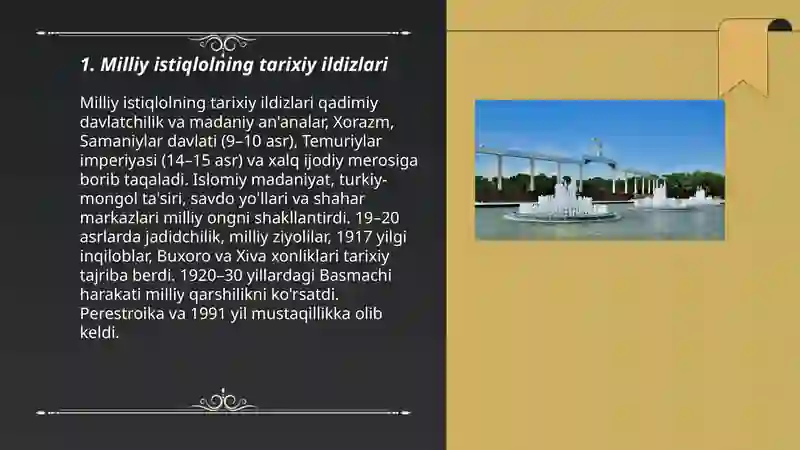 1. Milliy istiqlolning tarixiy ildizlari

Milliy istiqlolning tarixiy ildizlari qadimiy davlatchilik va madaniy an'analar, Xorazm, Samaniylar davlati (9–10 asr), Temuriylar imperiyasi (14–15 asr) va xalq ijodiy merosiga borib taqaladi. Islomiy madaniyat, turkiy-mongol ta'siri, savdo yo'llari va shahar markazlari milliy ongni shakllantirdi. 19–20 asrlarda jadidchilik, milliy ziyolilar, 1917 yilgi inqiloblar, Buxoro va Xiva xonliklari tarixiy tajriba berdi. 1920–30 yillardagi Basmachi harakati milliy qarshilikni ko'rsatdi. Perestroika va 1991 yil mustaqillikka olib keldi.